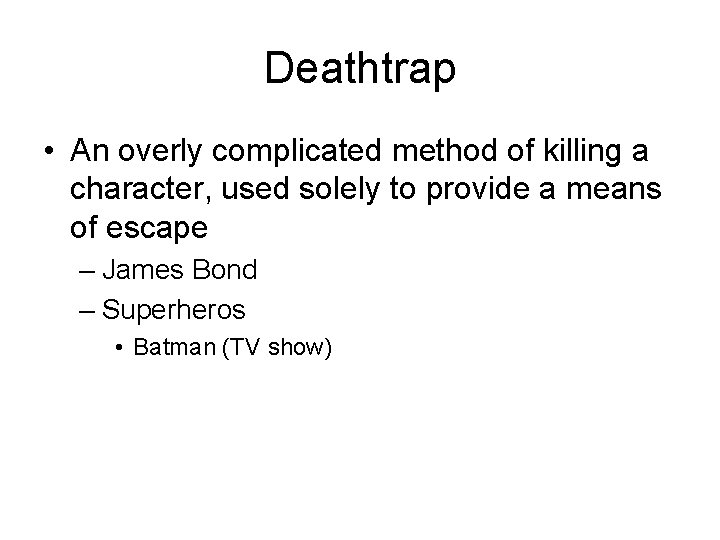 Deathtrap

• An overly complicated method of killing a character, used solely to provide a means of escape
  – James Bond
  – Superheros
    • Batman (TV show)